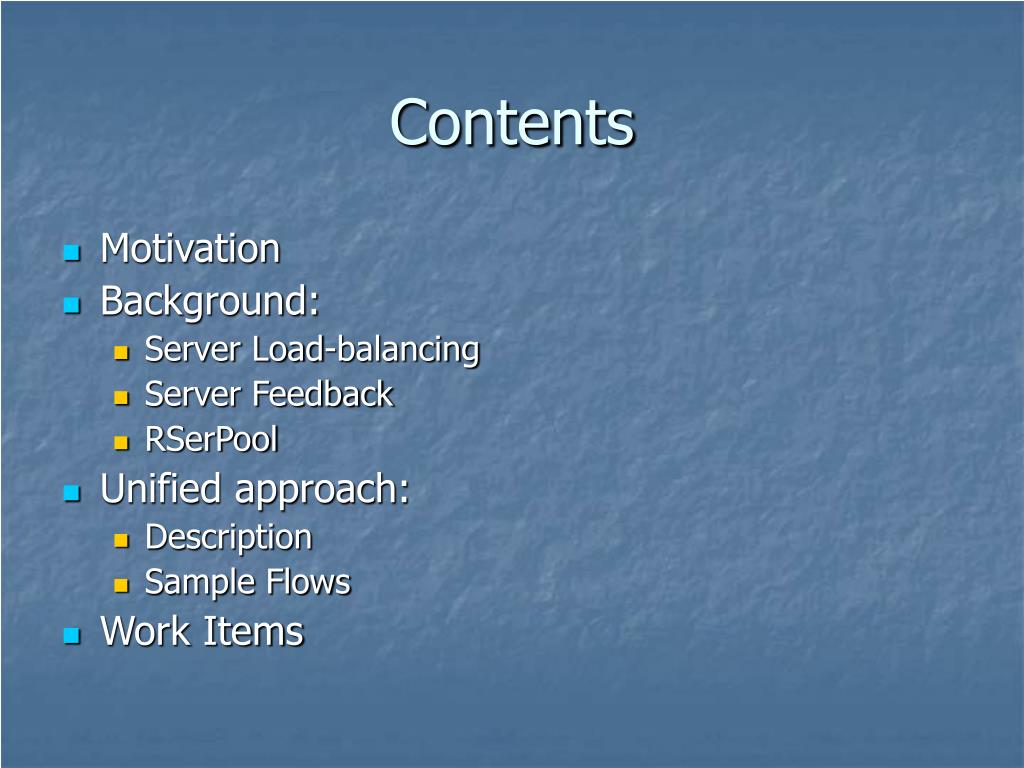 Contents

- Motivation
- Background:
  - Server Load-balancing
  - Server Feedback
  - RSerPool
- Unified approach:
  - Description
  - Sample Flows
- Work Items